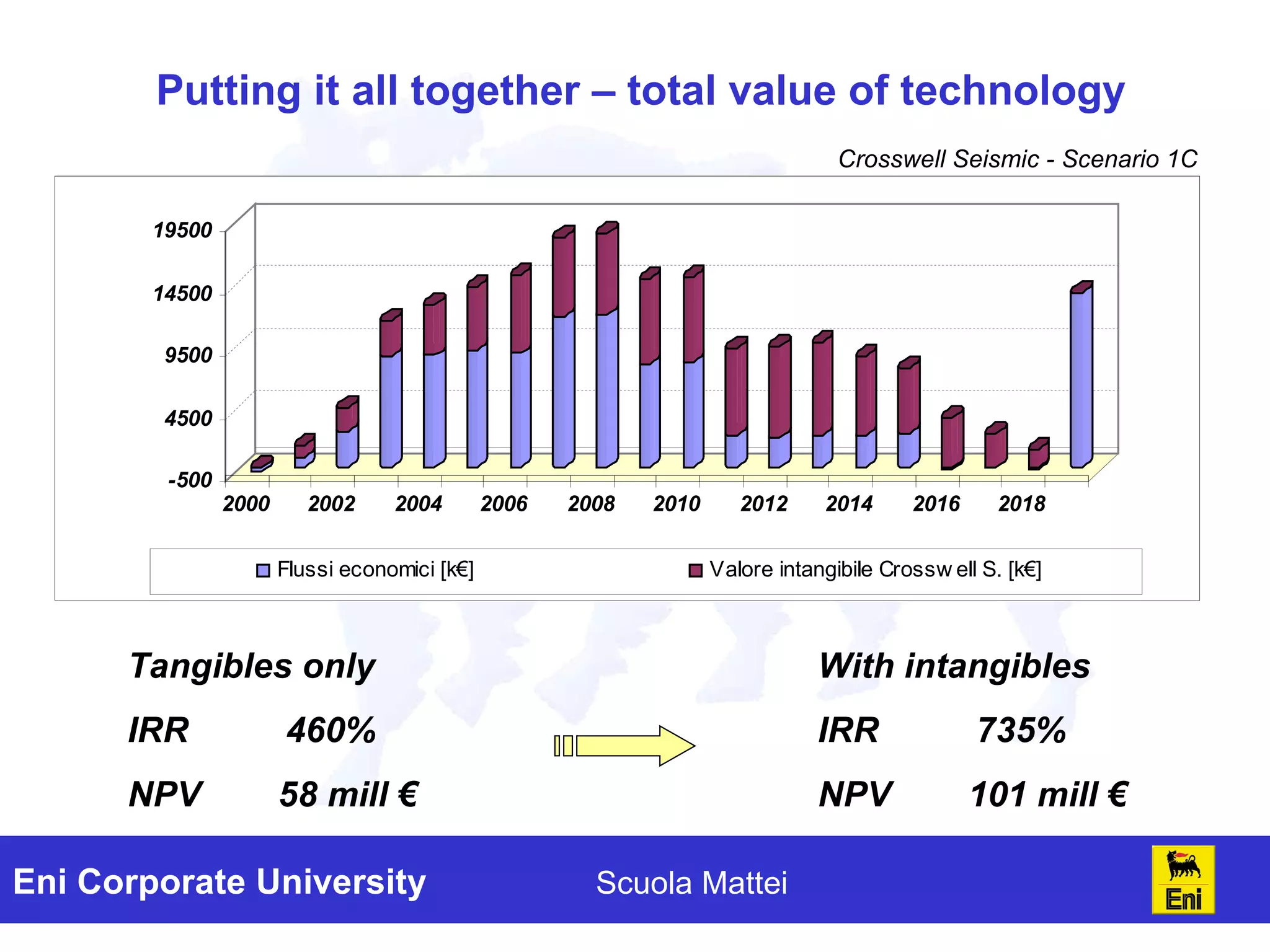 Putting it all together – total value of technology

Crosswell Seismic - Scenario 1C

19500
14500
9500
4500
-500

2000 2002 2004 2006 2008 2010 2012 2014 2016 2018

Flussi economici [k€]
Valore intangibile Crossw ell S. [k€]

Tangibles only
IRR 460%
NPV 58 mill €

With intangibles
IRR 735%
NPV 101 mill €

Eni Corporate University
Scuola Mattei
Eni